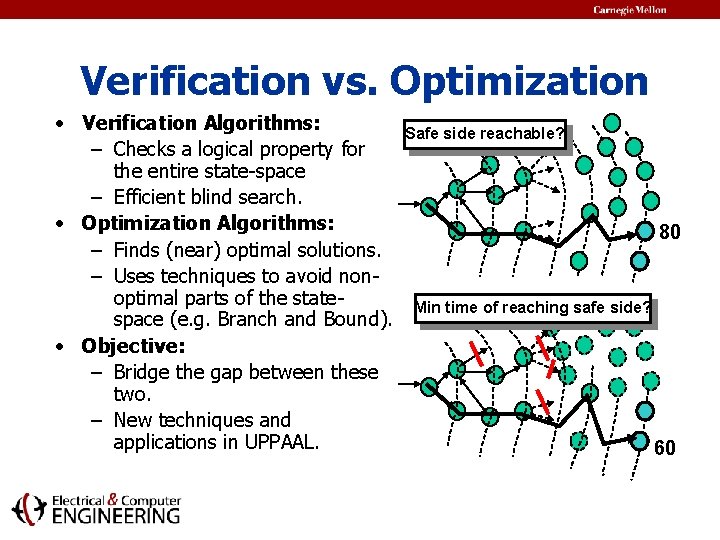 Carnegie Mellon

Verification vs. Optimization

• Verification Algorithms:
– Checks a logical property for the entire state-space
– Efficient blind search.
• Optimization Algorithms:
– Finds (near) optimal solutions.
– Uses techniques to avoid non-optimal parts of the state-space (e.g. Branch and Bound).
• Objective:
– Bridge the gap between these two.
– New techniques and applications in UPPAAL.

Safe side reachable?

80

Min time of reaching safe side?

60

Electrical & Computer ENGINEERING